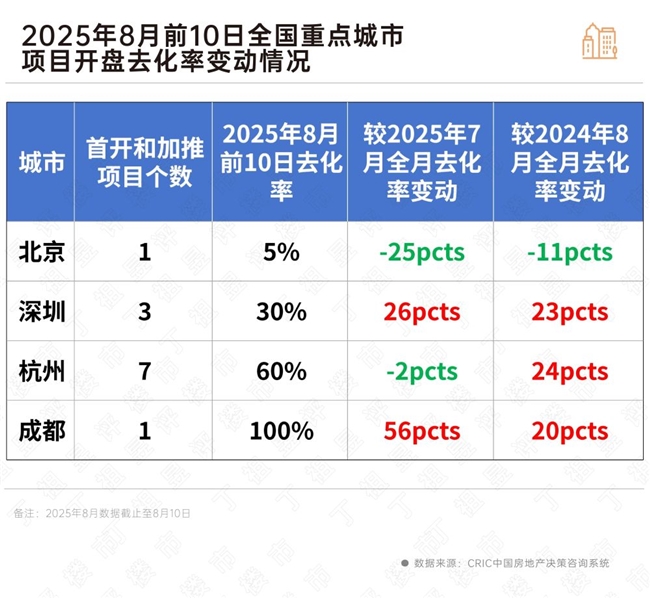 2025年8月前10日全国重点城市项目开盘去化率变动情况

| 城市 | 首开和加推项目个数 | 2025年8月前10日去化率 | 较2025年7月全月去化率变动 | 较2024年8月全月去化率变动 |
|---|---|---|---|---|
| 北京 | 1 | 5% | -25pcts | -11pcts |
| 深圳 | 3 | 30% | 26pcts | 23pcts |
| 杭州 | 7 | 60% | -2pcts | 24pcts |
| 成都 | 1 | 100% | 56pcts | 20pcts |

备注：2025年8月数据截止至8月10日

数据来源：CRIC中国房地产决策咨询系统